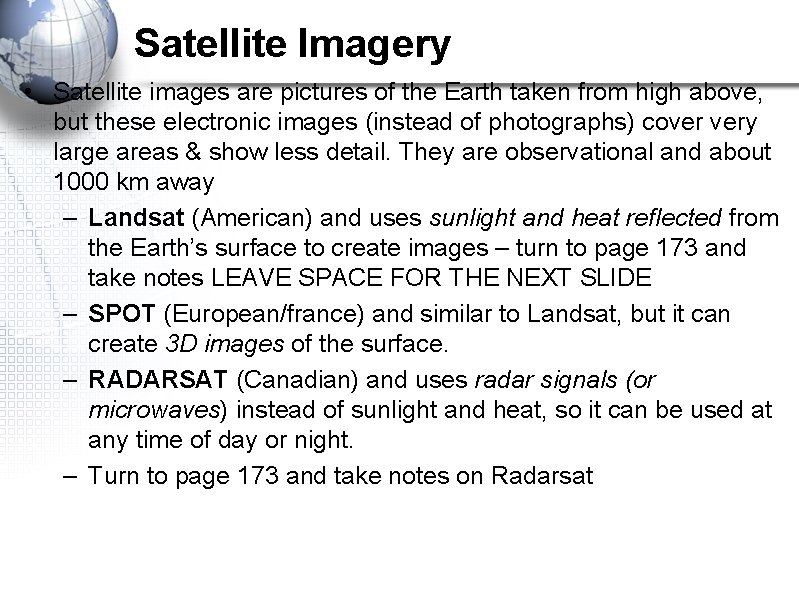 Satellite Imagery

• Satellite images are pictures of the Earth taken from high above, but these electronic images (instead of photographs) cover very large areas & show less detail. They are observational and about 1000 km away

– Landsat (American) and uses sunlight and heat reflected from the Earth's surface to create images – turn to page 173 and take notes LEAVE SPACE FOR THE NEXT SLIDE

– SPOT (European/france) and similar to Landsat, but it can create 3D images of the surface.

– RADARSAT (Canadian) and uses radar signals (or microwaves) instead of sunlight and heat, so it can be used at any time of day or night.

– Turn to page 173 and take notes on Radarsat